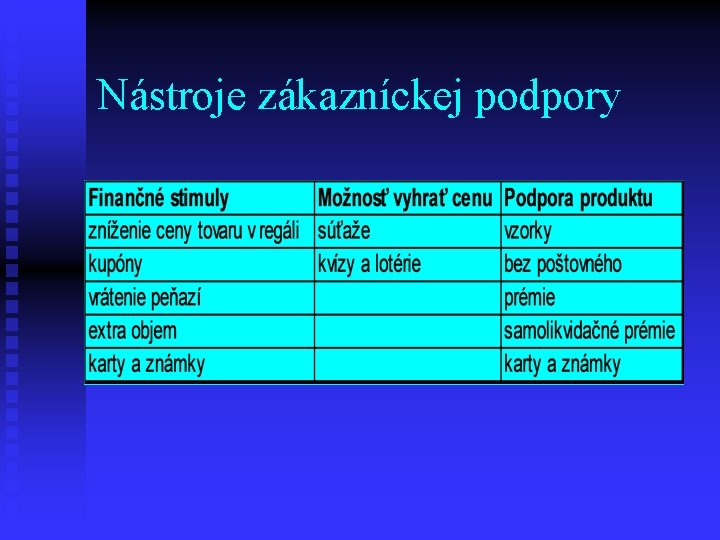 Nástroje zákazníckej podpory

| Finančné stimuly | Možnosť vyhrať cenu | Podpora produktu |
|---|---|---|
| zníženie ceny tovaru v regáli | súťaže | vzorky |
| kupóny | kvízy a lotérie | bez poštovného |
| vrátenie peňazí | | prémie |
| extra objem | | samolikvidačné prémie |
| karty a známky | | karty a známky |